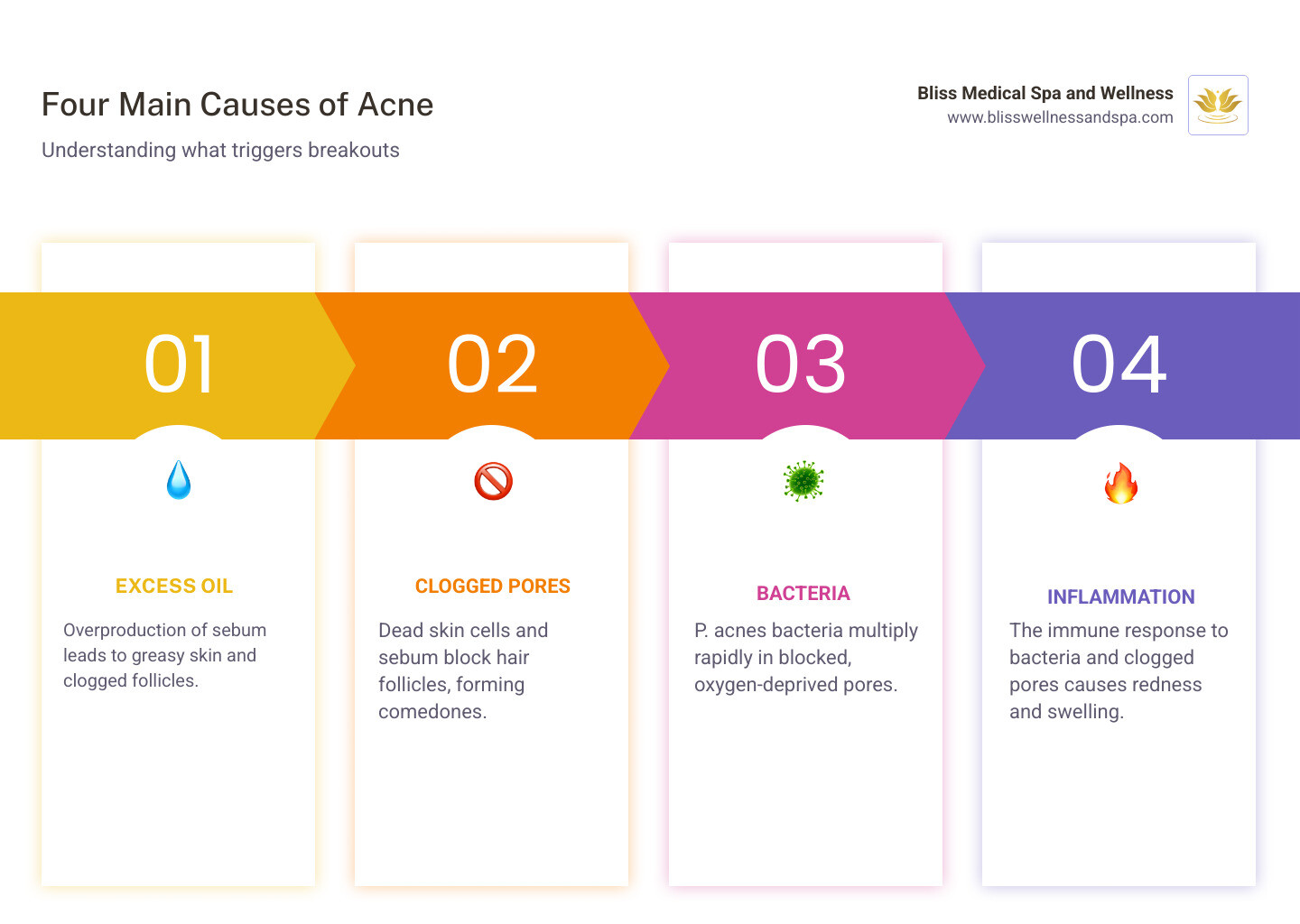 Four Main Causes of Acne

Understanding what triggers breakouts

Bliss Medical Spa and Wellness
www.blisswellnessandspa.com

01

EXCESS OIL

Overproduction of sebum leads to greasy skin and clogged follicles.

02

CLOGGED PORES

Dead skin cells and sebum block hair follicles, forming comedones.

03

BACTERIA

P. acnes bacteria multiply rapidly in blocked, oxygen-deprived pores.

04

INFLAMMATION

The immune response to bacteria and clogged pores causes redness and swelling.